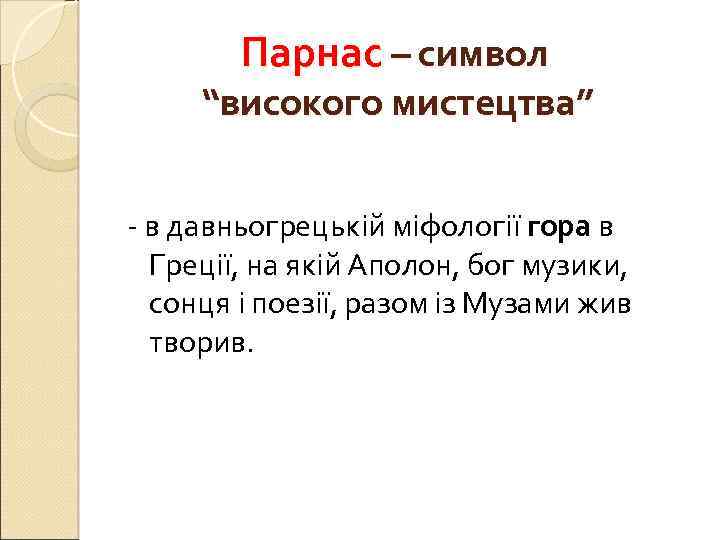 Парнас – символ “високого мистецтва”

- в давньогрецькій міфології гора в Греції, на якій Аполон, бог музики, сонця і поезії, разом із Музами жив творив.